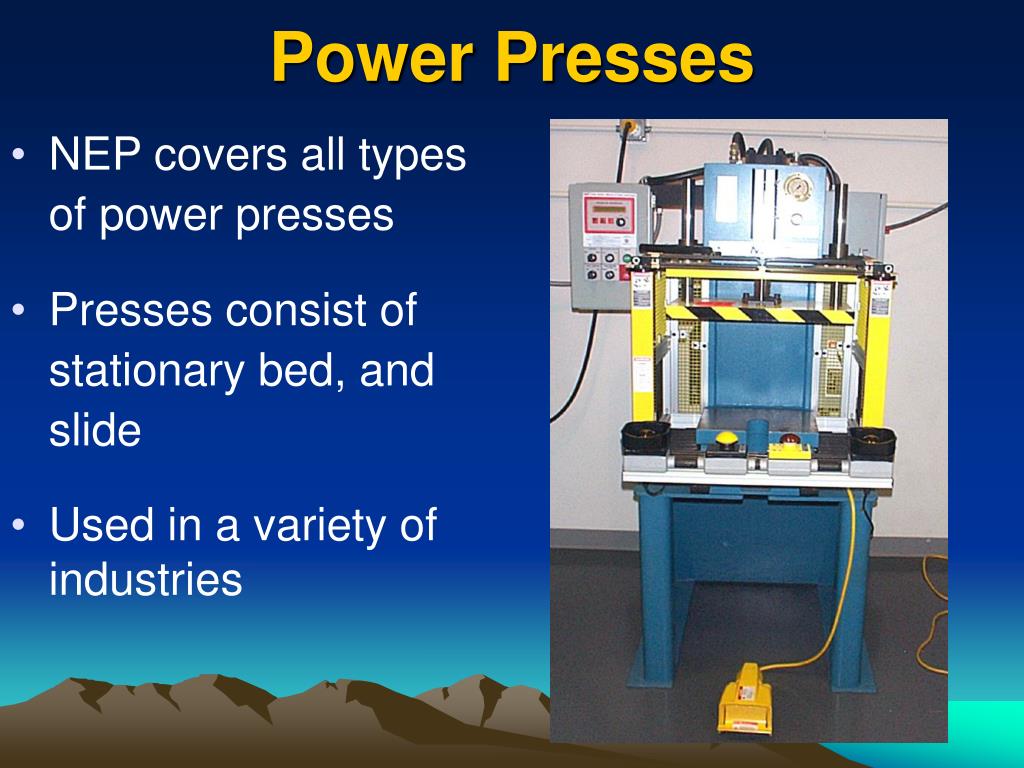 Power Presses

• NEP covers all types of power presses

• Presses consist of stationary bed, and slide

• Used in a variety of industries